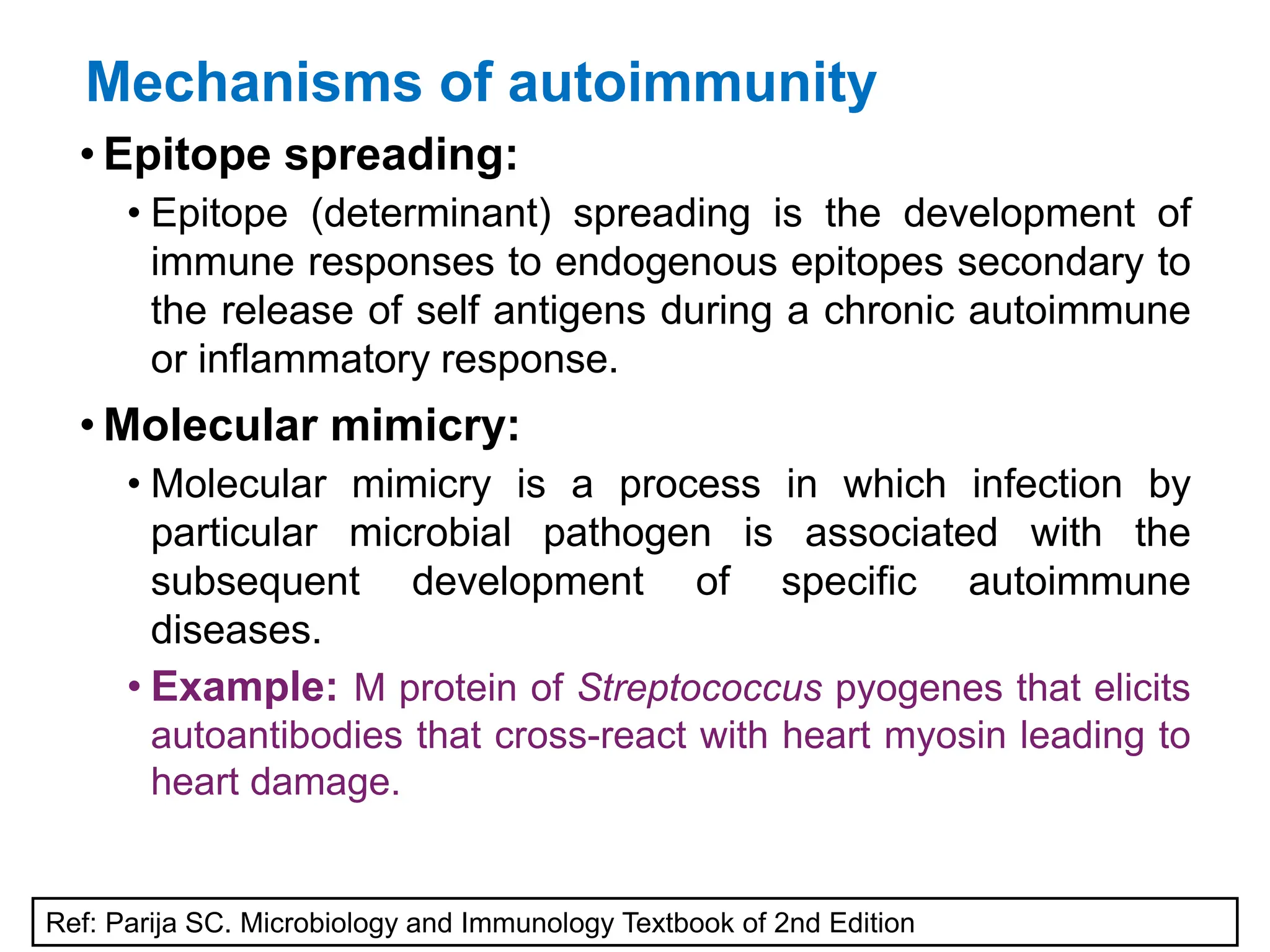 Mechanisms of autoimmunity

• Epitope spreading:

• Epitope (determinant) spreading is the development of immune responses to endogenous epitopes secondary to the release of self antigens during a chronic autoimmune or inflammatory response.

• Molecular mimicry:

• Molecular mimicry is a process in which infection by particular microbial pathogen is associated with the subsequent development of specific autoimmune diseases.

• Example: M protein of Streptococcus pyogenes that elicits autoantibodies that cross-react with heart myosin leading to heart damage.

Ref: Parija SC. Microbiology and Immunology Textbook of 2nd Edition